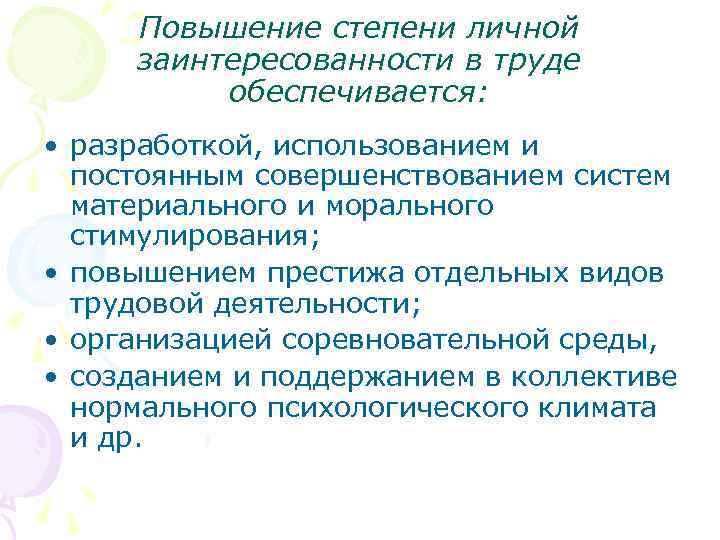 Повышение степени личной заинтересованности в труде обеспечивается:

• разработкой, использованием и постоянным совершенствованием систем материального и морального стимулирования;
• повышением престижа отдельных видов трудовой деятельности;
• организацией соревновательной среды,
• созданием и поддержанием в коллективе нормального психологического климата и др.